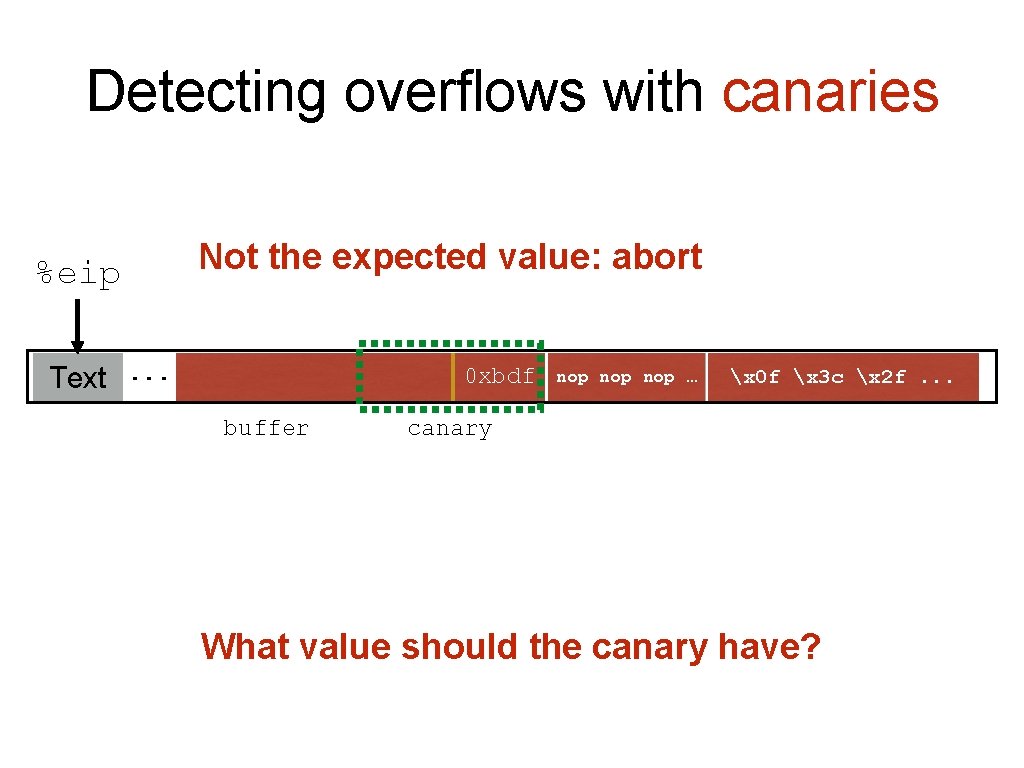 Detecting overflows with canaries

%eip

Not the expected value: abort

Text ... 0xbdf nop nop nop … \x0f \x3c \x2f ...

buffer canary

What value should the canary have?